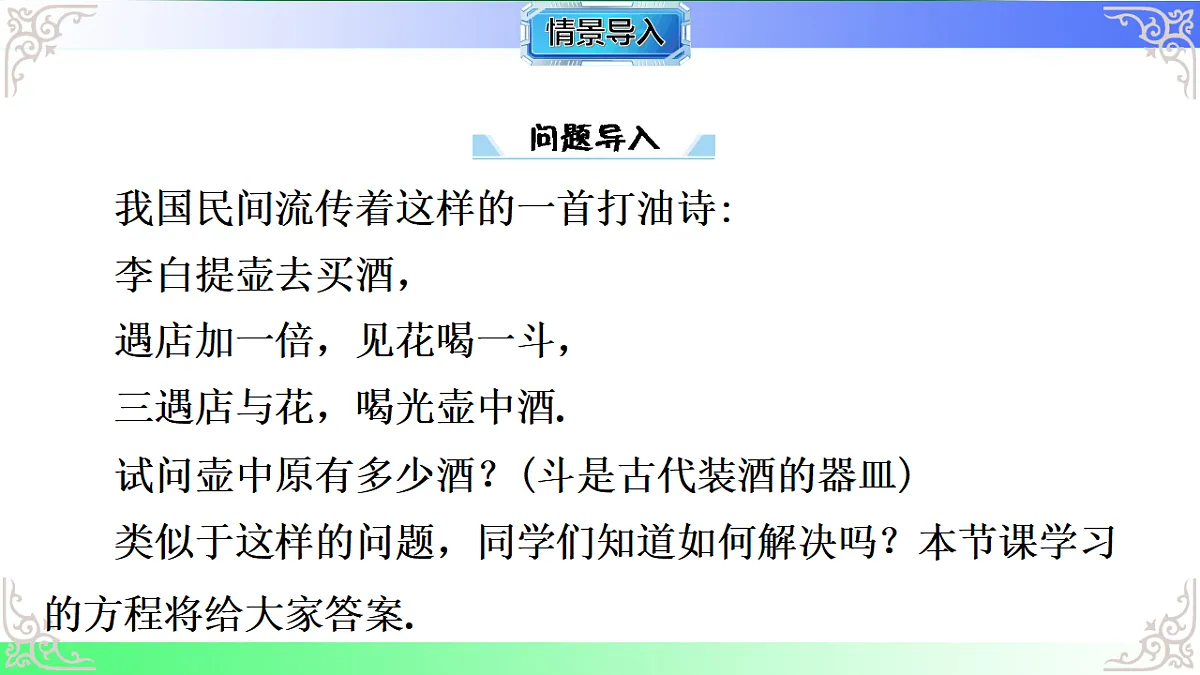 情景导入

问题导入

我国民间流传着这样的一首打油诗:

李白提壶去买酒,

遇店加一倍,见花喝一斗,

三遇店与花,喝光壶中酒.

试问壶中原有多少酒?(斗是古代装酒的器皿)

类似于这样的问题,同学们知道如何解决吗?本节课学习的方程将给大家答案.